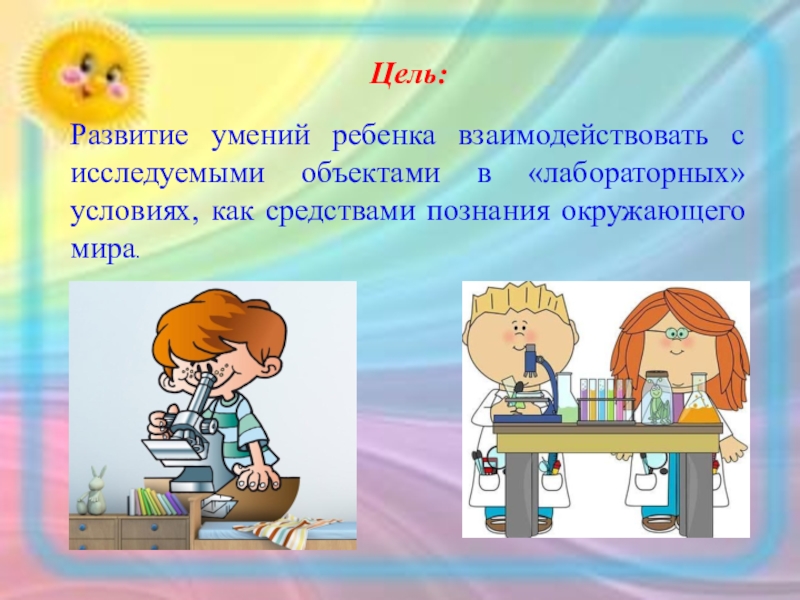 Цель:

Развитие умений ребенка взаимодействовать с исследуемыми объектами в «лабораторных» условиях, как средствами познания окружающего мира.